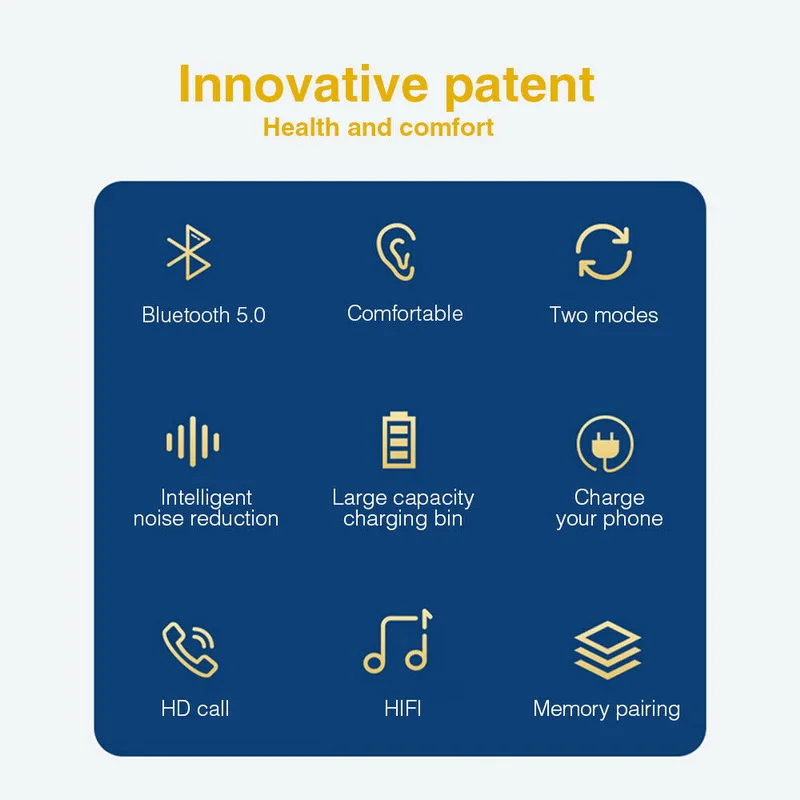 Innovative patent
Health and comfort

Bluetooth 5.0

Comfortable

Two modes

Intelligent noise reduction

Large capacity charging bin

Charge your phone

HD call

HIFI

Memory pairing